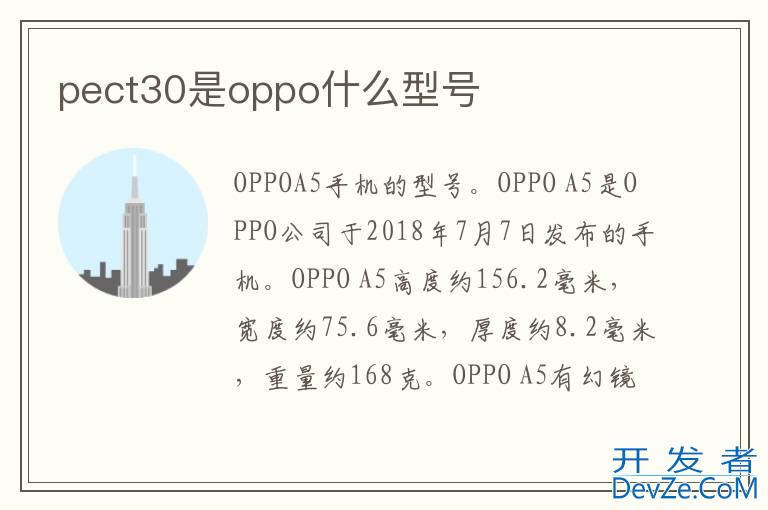 pect30是oppo什么型号

OPPOA5手机的型号。OPPO A5是OPPO公司于2018年7月7日发布的手机。OPPO A5高度约156.2毫米，宽度约75.6毫米，厚度约8.2毫米，重量约168克。OPPO A5有幻镜

开发者
DevZe.CoM